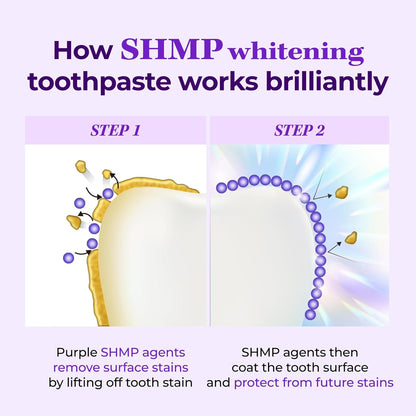 How SHMP whitening toothpaste works brilliantly

STEP 1

Purple SHMP agents remove surface stains by lifting off tooth stain

STEP 2

SHMP agents then coat the tooth surface and protect from future stains